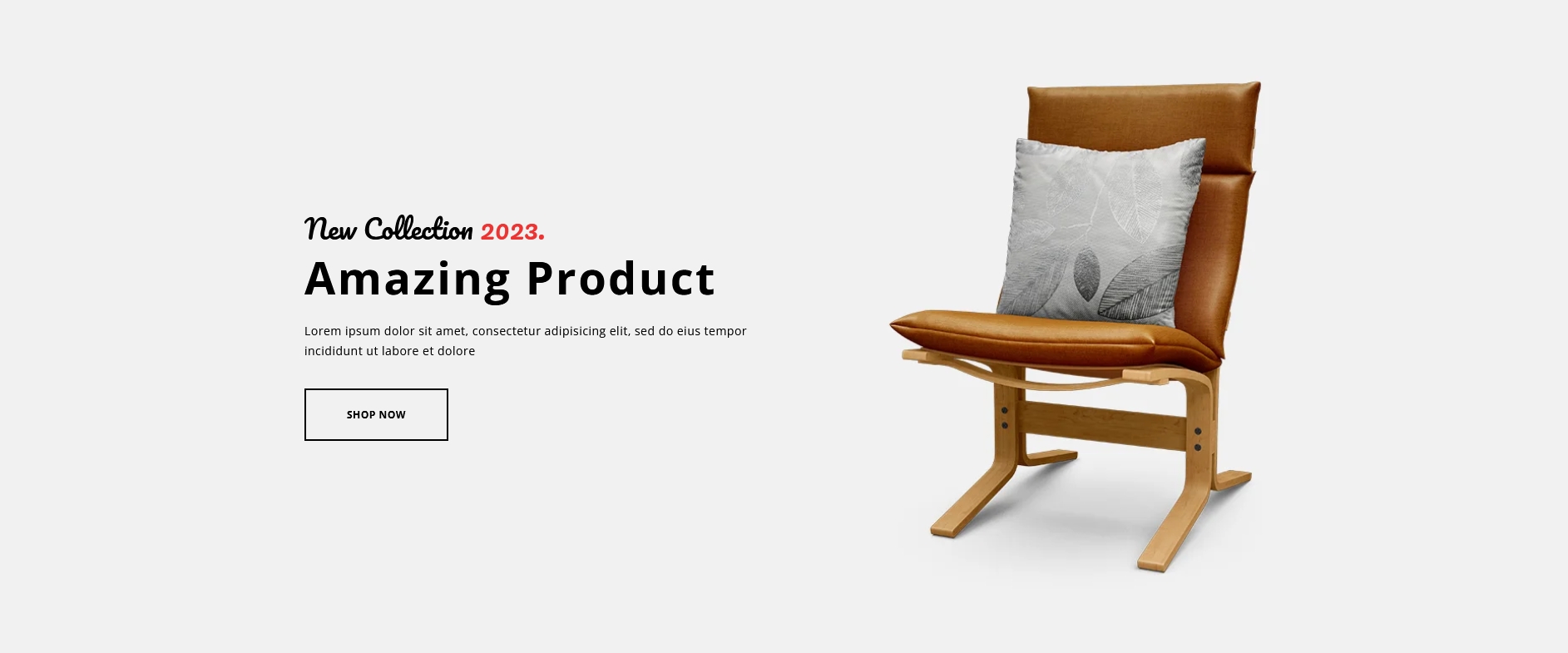 New Collection 2023.

Amazing Product

Lorem ipsum dolor sit amet, consectetur adipisicing elit, sed do eius tempor incididunt ut labore et dolore

SHOP NOW